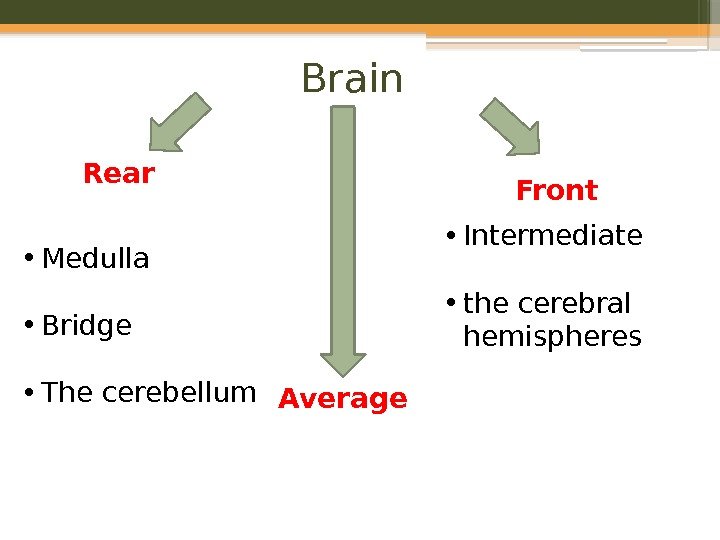 Brain

Rear

• Medulla

• Bridge

• The cerebellum

Average

Front

• Intermediate

• the cerebral hemispheres